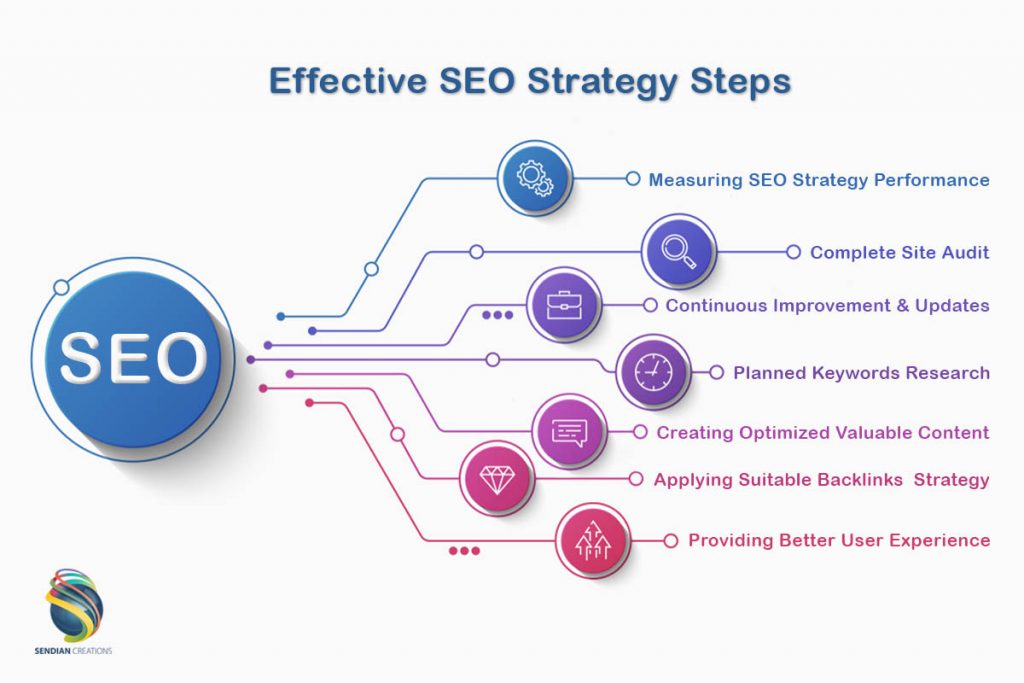 Effective SEO Strategy Steps

SEO

Measuring SEO Strategy Performance

Complete Site Audit

Continuous Improvement & Updates

Planned Keywords Research

Creating Optimized Valuable Content

Applying Suitable Backlinks Strategy

Providing Better User Experience

SENDIAN CREATIONS